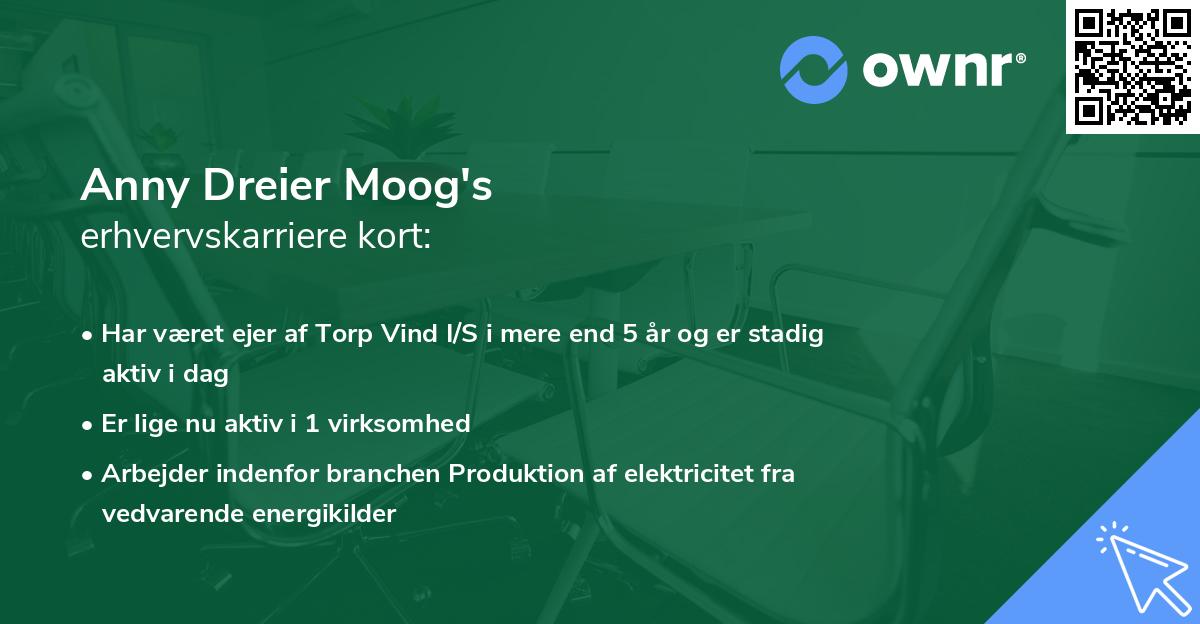 ownr®

Anny Dreier Moog's
erhvervskarriere kort:

• Har været ejer af Torp Vind I/S i mere end 5 år og er stadig aktiv i dag

• Er lige nu aktiv i 1 virksomhed

• Arbejder indenfor branchen Produktion af elektricitet fra vedvarende energikilder